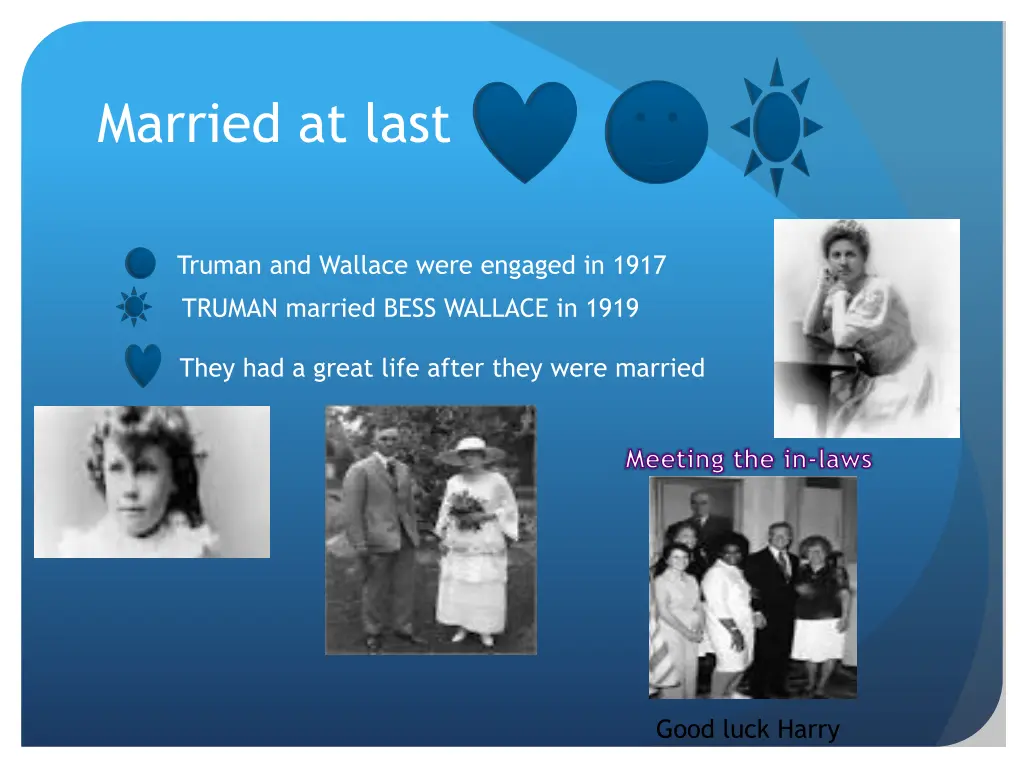 Married at last

Truman and Wallace were engaged in 1917

TRUMAN married BESS WALLACE in 1919

They had a great life after they were married

Meeting the in-laws

Good luck Harry